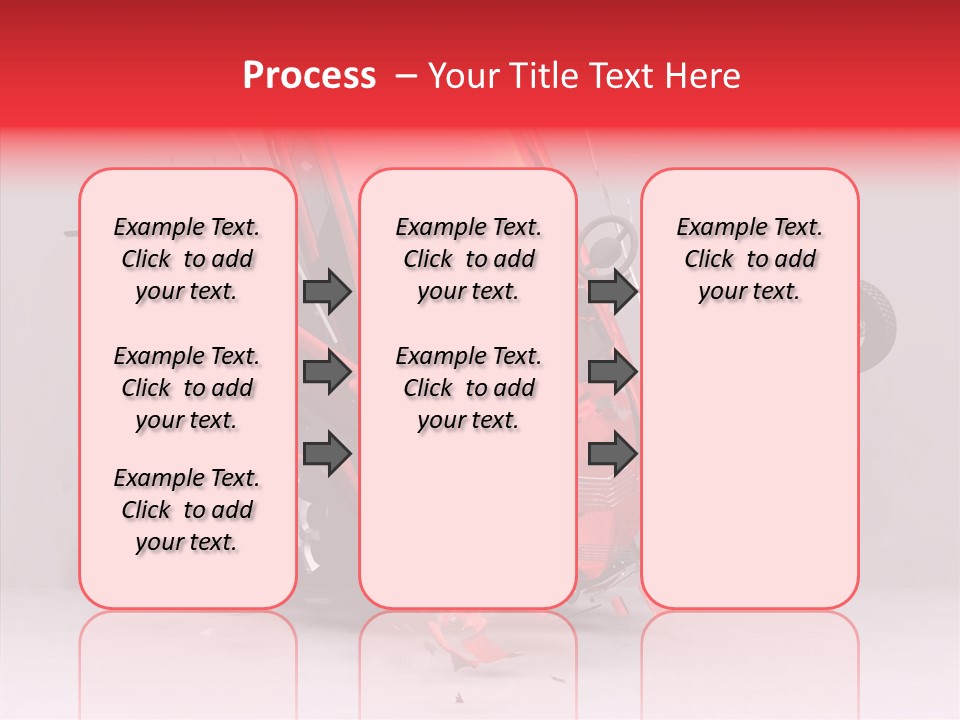 Process – Your Title Text Here

Example Text. Click to add your text.

Example Text. Click to add your text.

Example Text. Click to add your text.

Example Text. Click to add your text.

Example Text. Click to add your text.

Example Text. Click to add your text.